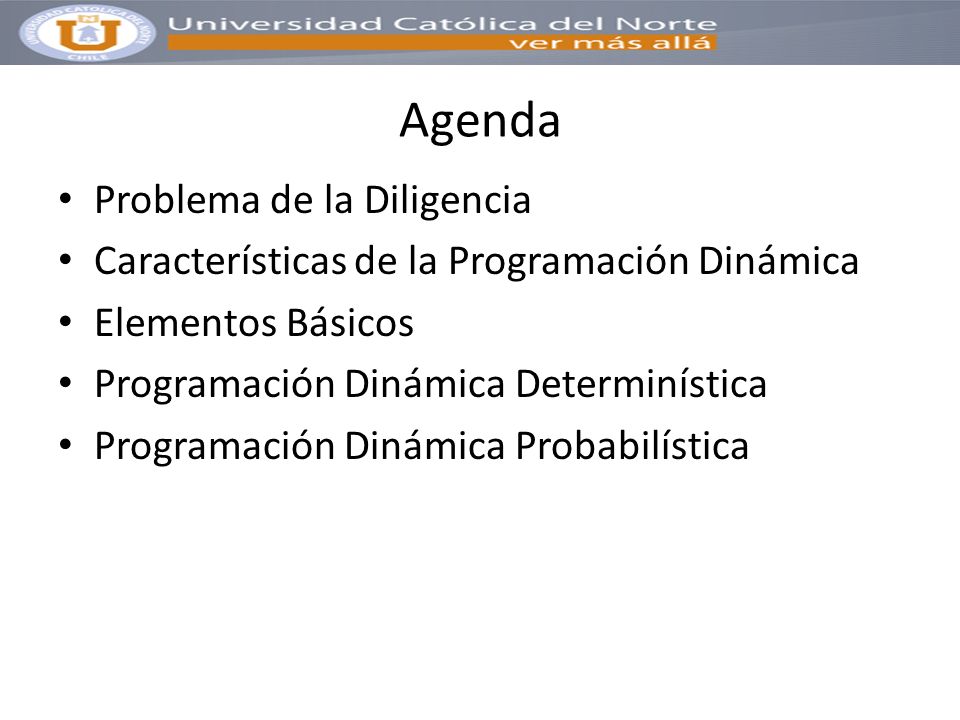 UNIVERSIDAD CATÓLICA DEL NORTE
U
CHILE

Universidad Católica del Norte
ver más allá

Agenda

• Problema de la Diligencia
• Características de la Programación Dinámica
• Elementos Básicos
• Programación Dinámica Determinística
• Programación Dinámica Probabilística